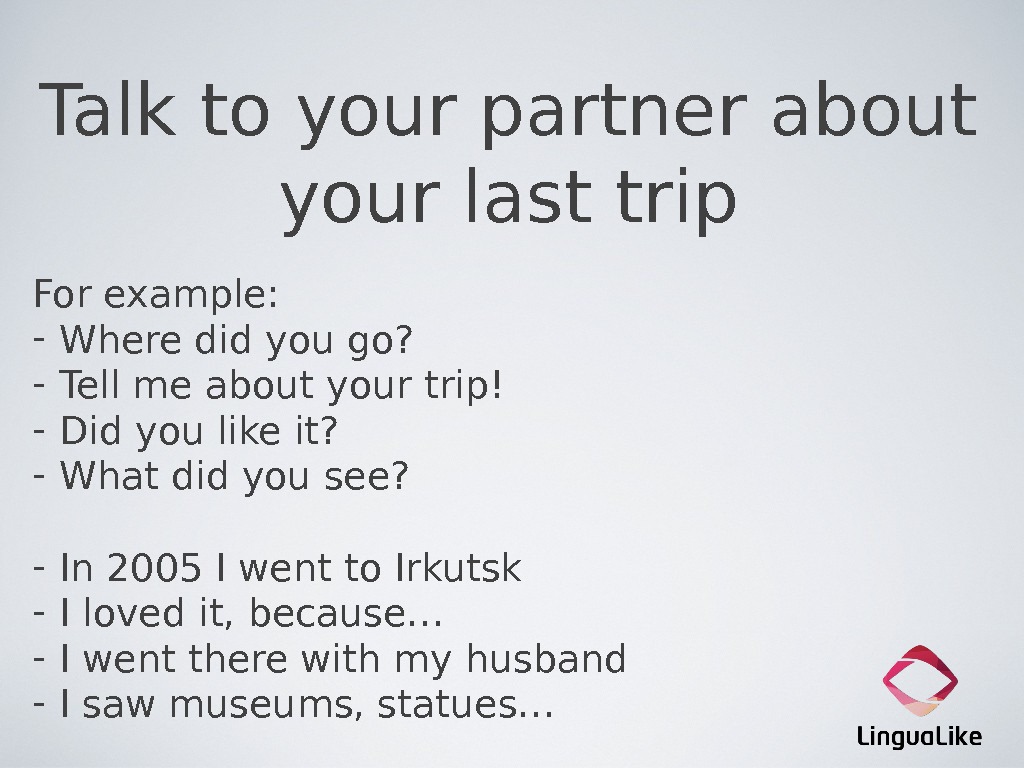 Talk to your partner about your last trip

For example:
- Where did you go?
- Tell me about your trip!
- Did you like it?
- What did you see?

- In 2005 I went to Irkutsk
- I loved it, because…
- I went there with my husband
- I saw museums, statues…

LinguaLike